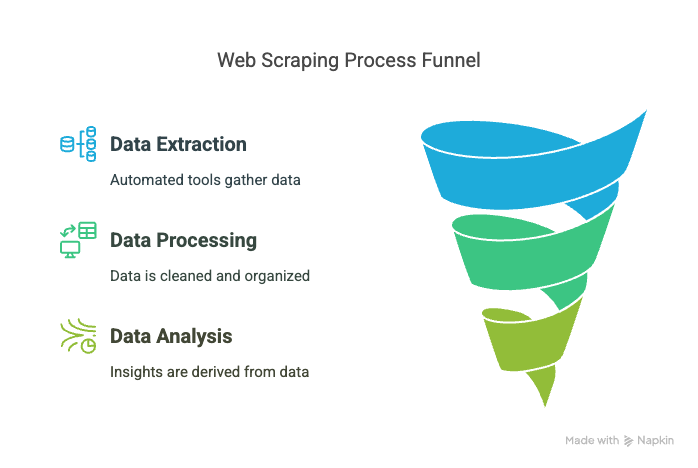 Web Scraping Process Funnel

Data Extraction

Automated tools gather data

Data Processing

Data is cleaned and organized

Data Analysis

Insights are derived from data

Made with Napkin